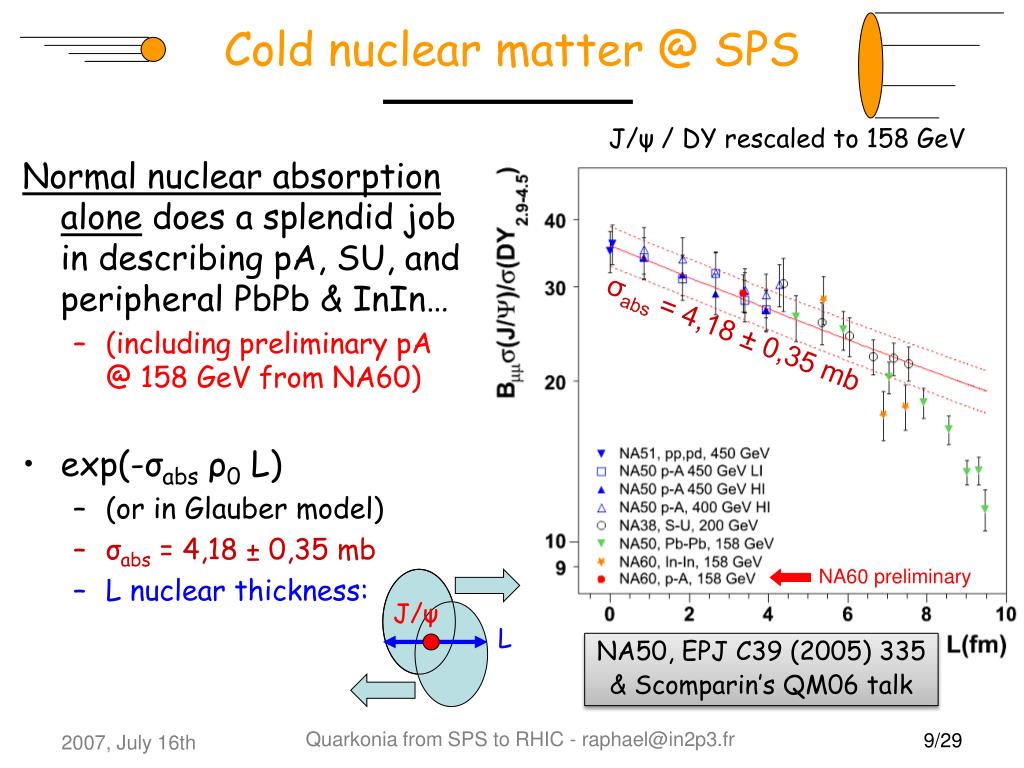 Cold nuclear matter @ SPS

Normal nuclear absorption alone does a splendid job in describing pA, SU, and peripheral PbPb & InIn…

– (including preliminary pA @ 158 GeV from NA60)

• exp(-$\sigma_{abs}$ $\rho_0$ L)

– (or in Glauber model)

– $\sigma_{abs}$ = 4,18 ± 0,35 mb

– L nuclear thickness:

J/ψ

L

J/ψ / DY rescaled to 158 GeV

$B_{\mu\mu}\sigma(J/\Psi)/\sigma(DY_{2.9-4.5})$

40

30

20

10

9

$\sigma_{abs}$ = 4,18 ± 0,35 mb

NA51, pp,pd, 450 GeV
NA50 p-A 450 GeV LI
NA50 p-A 450 GeV HI
NA50 p-A, 400 GeV HI
NA38, S-U, 200 GeV
NA50, Pb-Pb, 158 GeV
NA60, In-In, 158 GeV
NA60, p-A, 158 GeV

NA60 preliminary

0 2 4 6 8 10

L(fm)

NA50, EPJ C39 (2005) 335 & Scomparin's QM06 talk

2007, July 16th

Quarkonia from SPS to RHIC - raphael@in2p3.fr

9/29